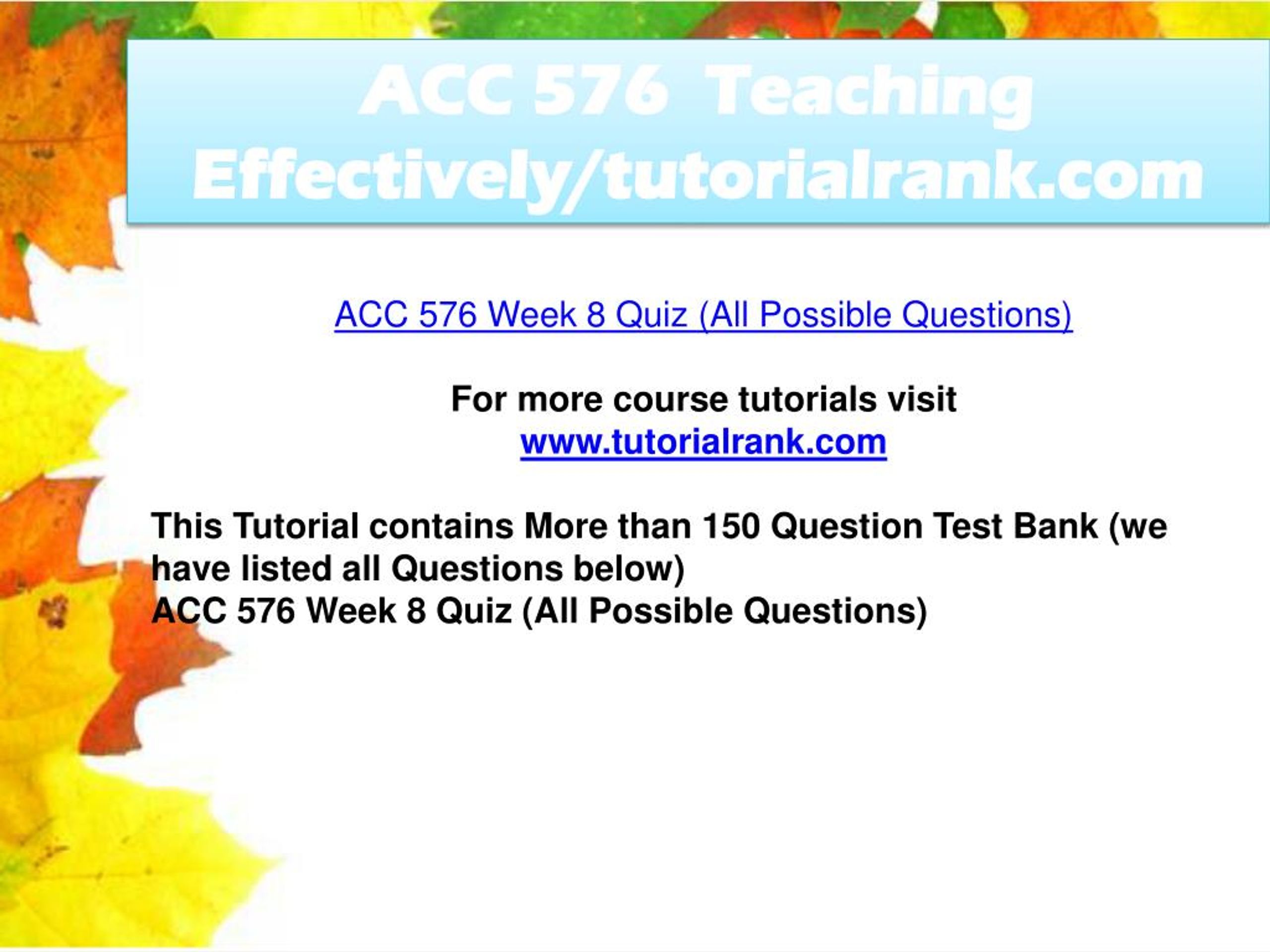 ACC 576 Teaching Effectively/tutorialrank.com

ACC 576 Week 8 Quiz (All Possible Questions)

For more course tutorials visit
www.tutorialrank.com

This Tutorial contains More than 150 Question Test Bank (we have listed all Questions below)
ACC 576 Week 8 Quiz (All Possible Questions)